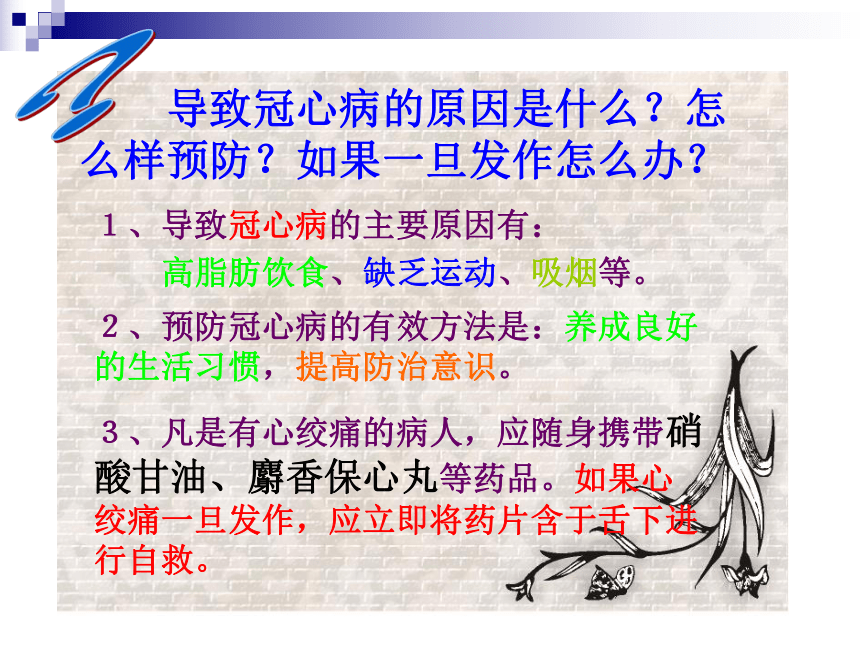 导致冠心病的原因是什么？怎么样预防？如果一旦发作怎么办？

1、导致冠心病的主要原因有：

高脂肪饮食、缺乏运动、吸烟等。

2、预防冠心病的有效方法是：养成良好的生活习惯，提高防治意识。

3、凡是有心绞痛的病人，应随身携带硝酸甘油、麝香保心丸等药品。如果心绞痛一旦发作，应立即将药片含于舌下进行自救。